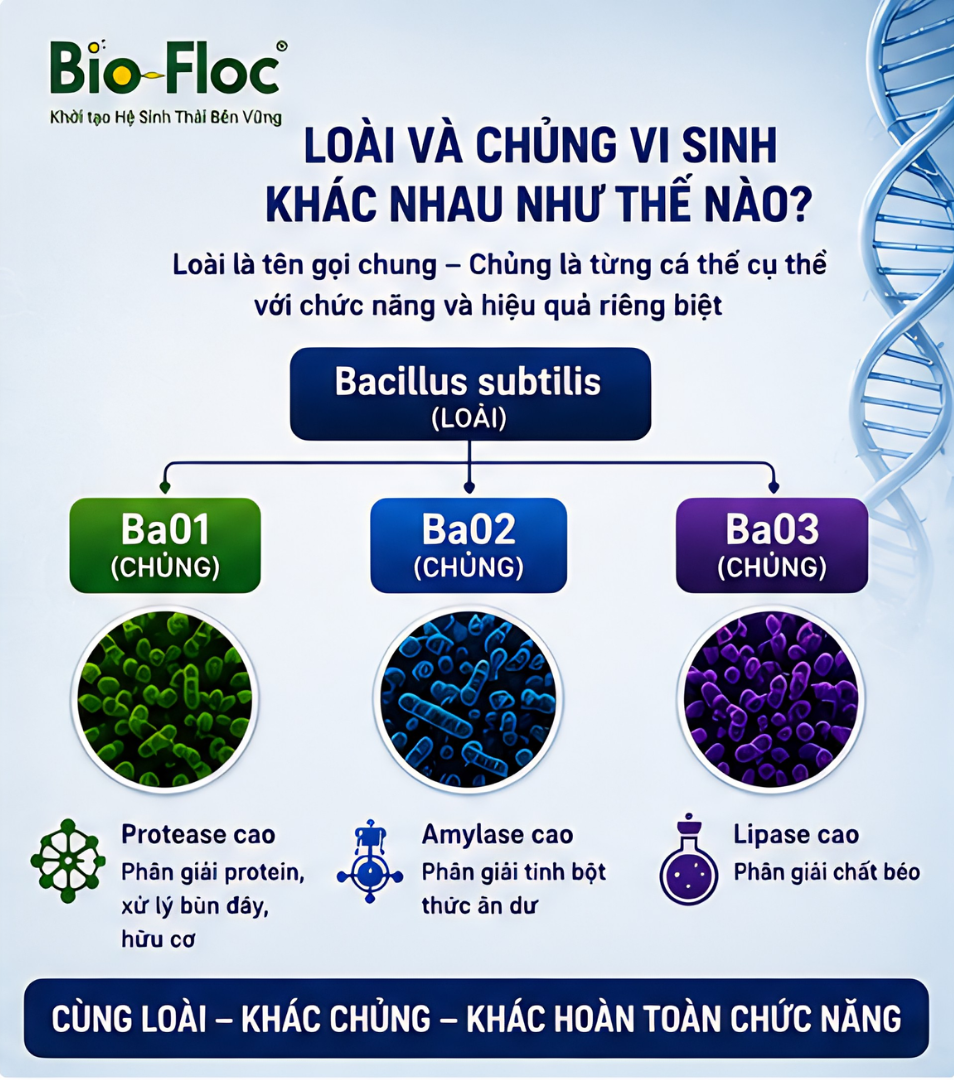 Bio-Floc®
Khởi tạo Hệ Sinh Thái Bền Vững

LOÀI VÀ CHỦNG VI SINH KHÁC NHAU NHƯ THẾ NÀO?

Loài là tên gọi chung – Chủng là từng cá thể cụ thể với chức năng và hiệu quả riêng biệt

Bacillus subtilis
(LOÀI)

Ba01
(CHỦNG)

Ba02
(CHỦNG)

Ba03
(CHỦNG)

Protease cao
Phân giải protein, xử lý bùn đáy, hữu cơ

Amylase cao
Phân giải tinh bột thức ăn dư

Lipase cao
Phân giải chất béo

CÙNG LOÀI – KHÁC CHỦNG – KHÁC HOÀN TOÀN CHỨC NĂNG